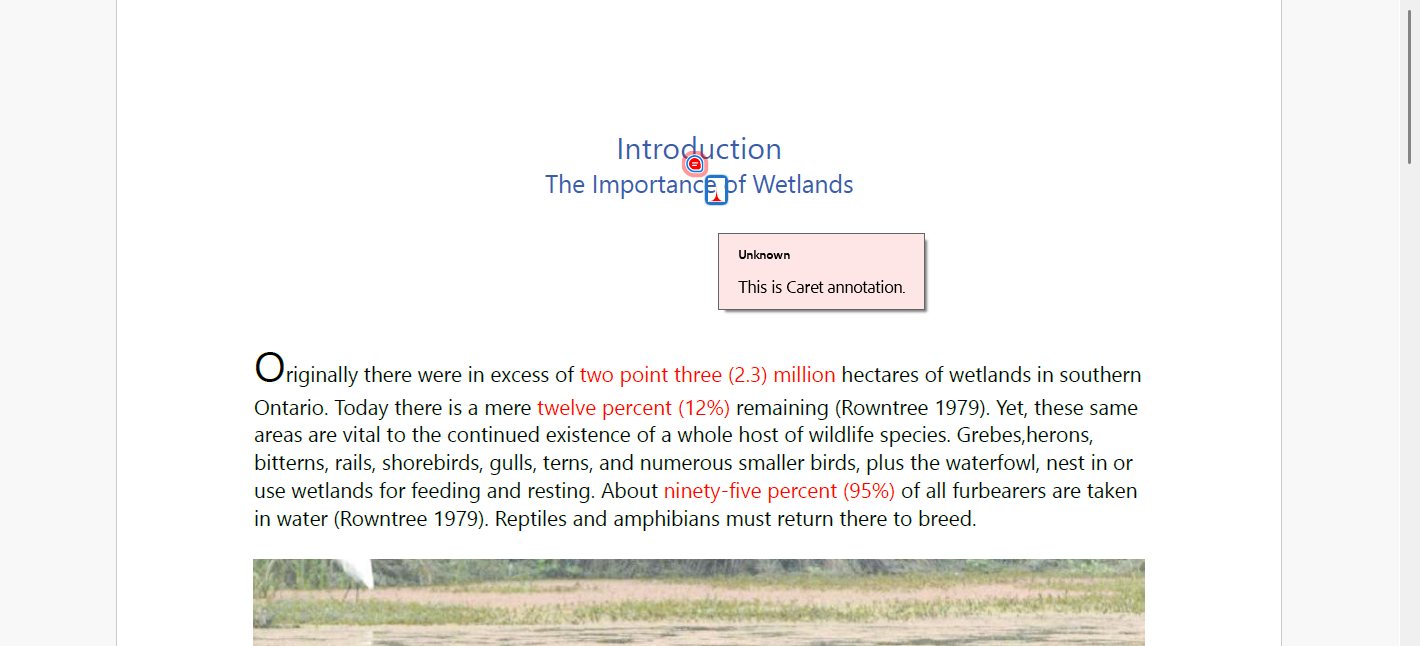 Introduction
The Importance of Wetlands

Unknown
This is Caret annotation.

Originally there were in excess of two point three (2.3) million hectares of wetlands in southern Ontario. Today there is a mere twelve percent (12%) remaining (Rowntree 1979). Yet, these same areas are vital to the continued existence of a whole host of wildlife species. Grebes,herons, bitterns, rails, shorebirds, gulls, terns, and numerous smaller birds, plus the waterfowl, nest in or use wetlands for feeding and resting. About ninety-five percent (95%) of all furbearers are taken in water (Rowntree 1979). Reptiles and amphibians must return there to breed.